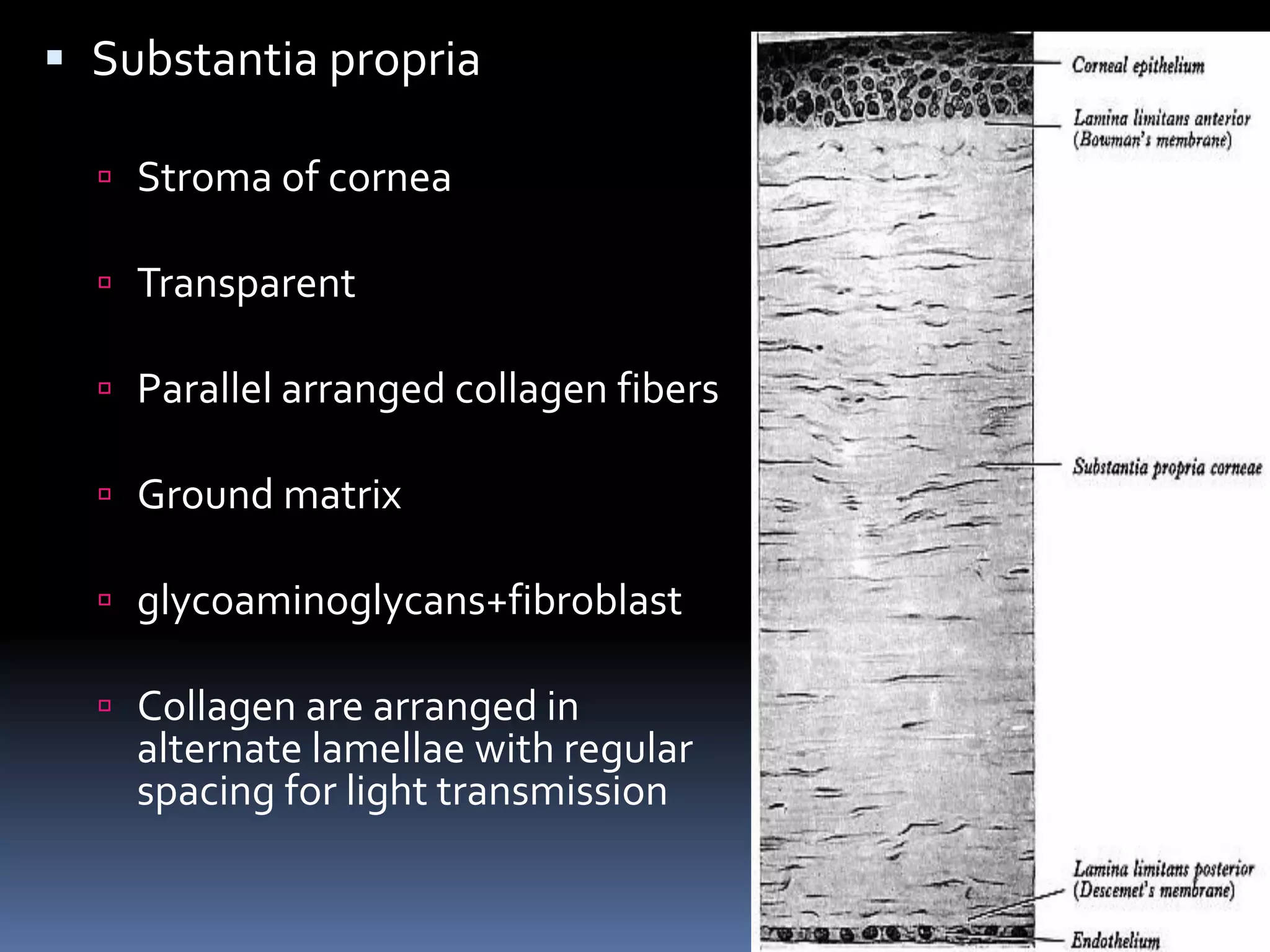 Substantia propria

Stroma of cornea

Transparent

Parallel arranged collagen fibers

Ground matrix

glycoaminoglycans+fibroblast

Collagen are arranged in alternate lamellae with regular spacing for light transmission

Corneal epithelium

Lamina limitans anterior (Bowman's membrane)

Substantia propria corneae

Lamina limitans posterior (Descemet's membrane)

Endothelium